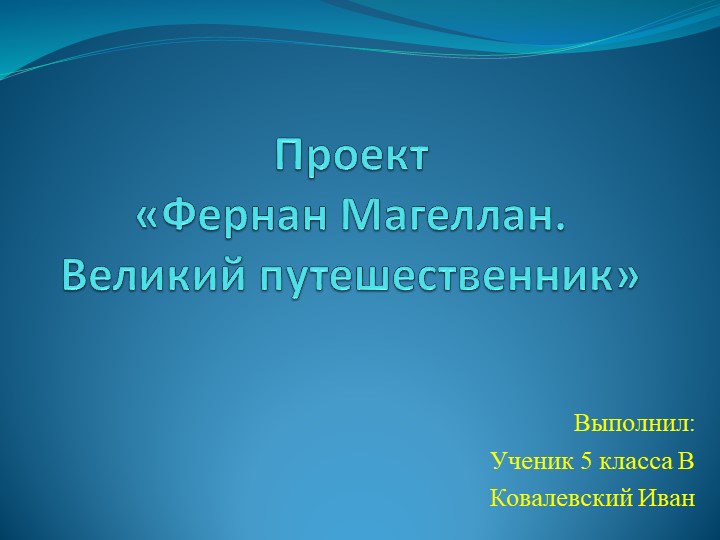 Проект
«Фернан Магеллан.
Великий путешественник»

Выполнил:
Ученик 5 класса В
Ковалевский Иван